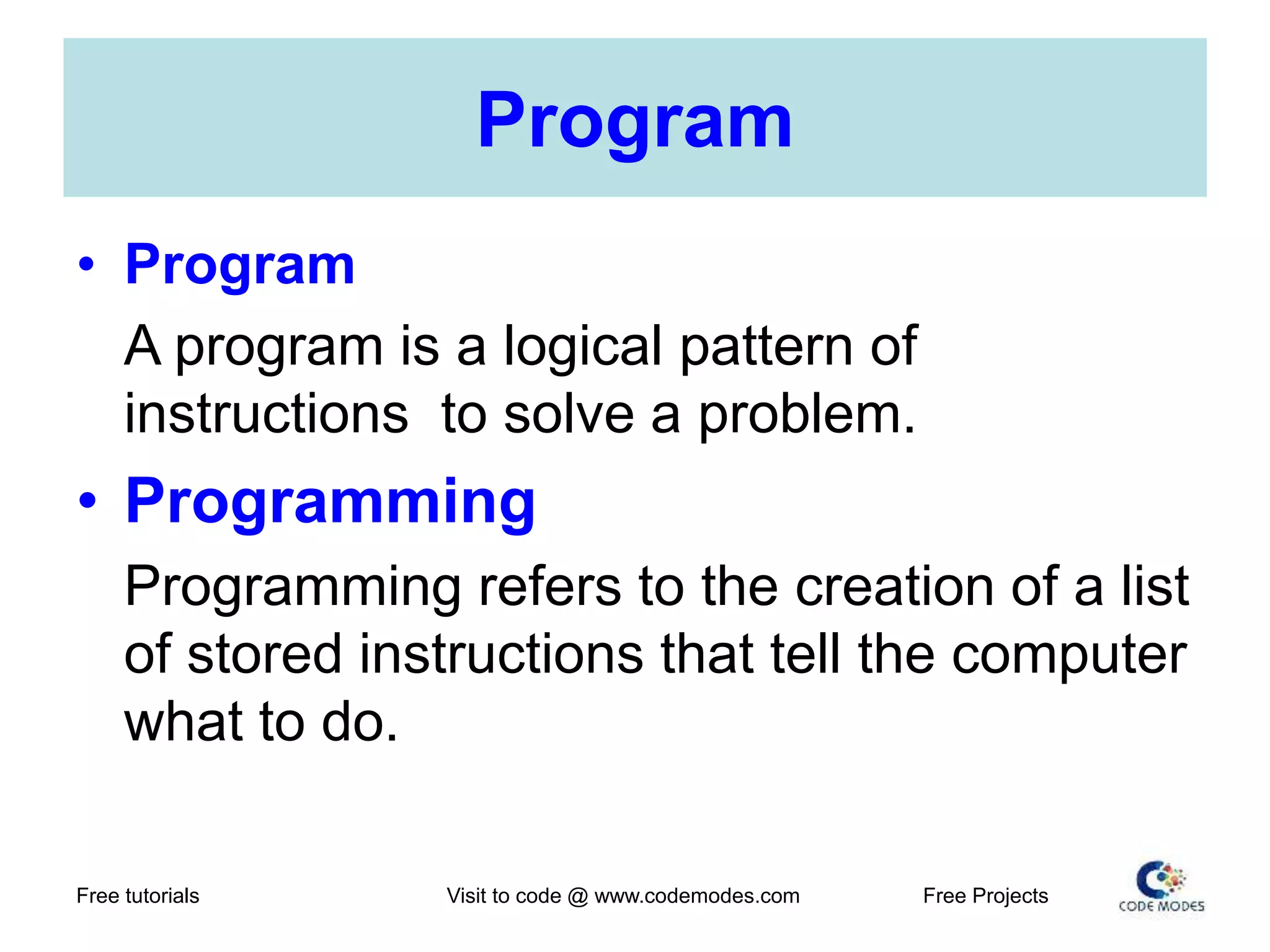 Program

• Program

A program is a logical pattern of instructions to solve a problem.

• Programming

Programming refers to the creation of a list of stored instructions that tell the computer what to do.

Free tutorials Visit to code @ www.codemodes.com Free Projects

CODE MODES